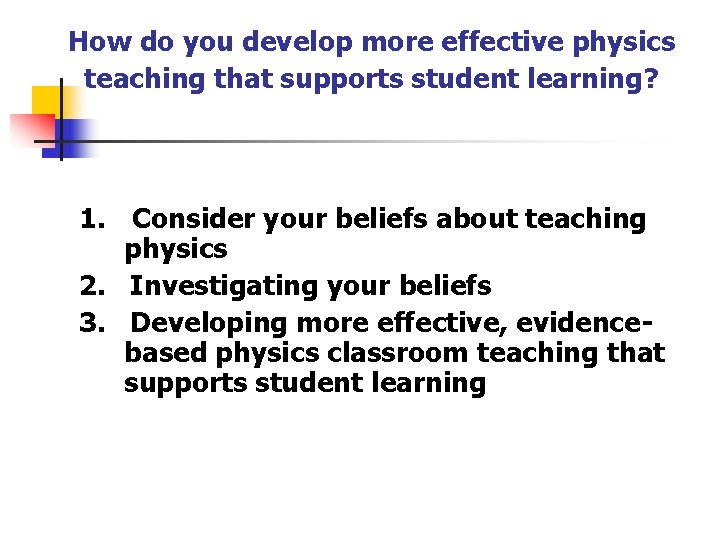 How do you develop more effective physics teaching that supports student learning?

1. Consider your beliefs about teaching physics
2. Investigating your beliefs
3. Developing more effective, evidence-based physics classroom teaching that supports student learning